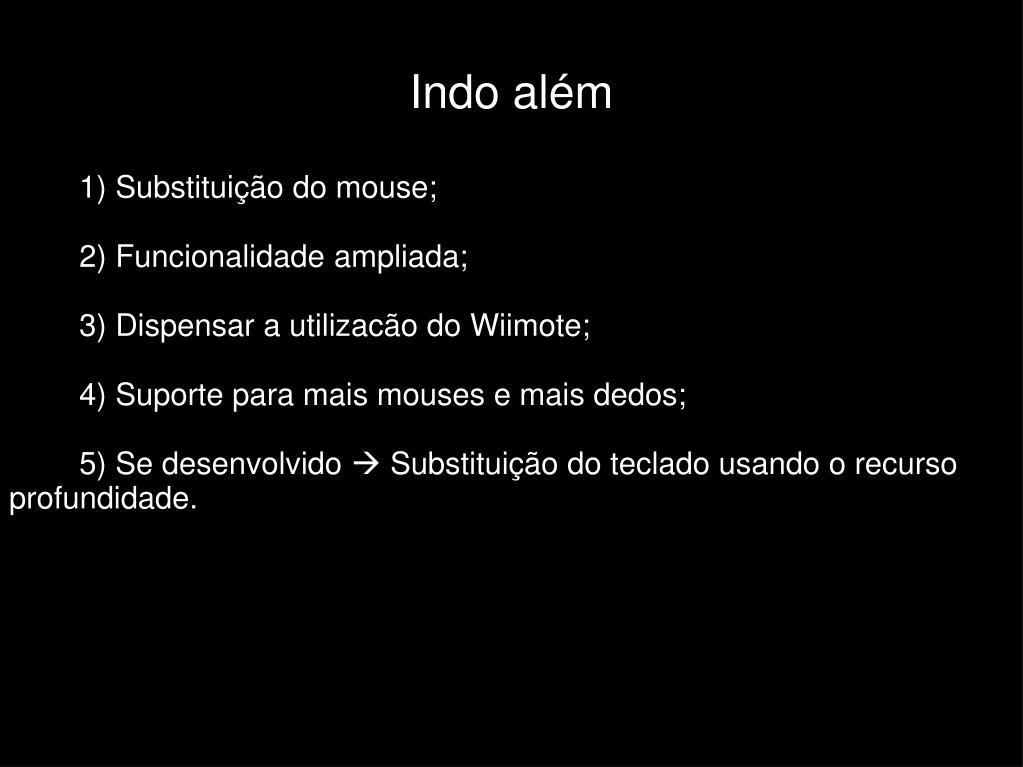 Indo além

1) Substituição do mouse;

2) Funcionalidade ampliada;

3) Dispensar a utilizacão do Wiimote;

4) Suporte para mais mouses e mais dedos;

5) Se desenvolvido → Substituição do teclado usando o recurso profundidade.